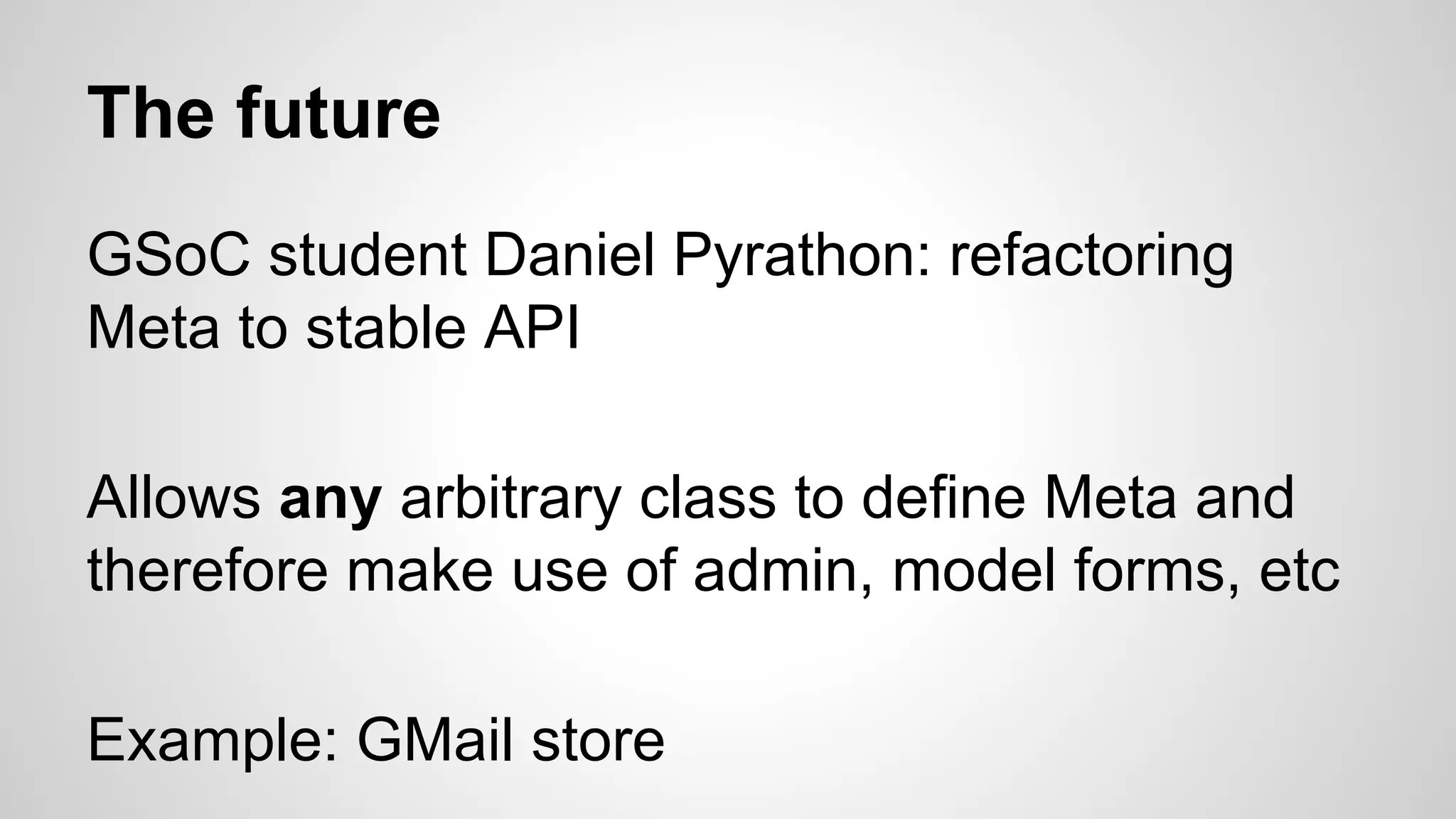 The future

GSoC student Daniel Pyrathon: refactoring Meta to stable API

Allows any arbitrary class to define Meta and therefore make use of admin, model forms, etc

Example: GMail store